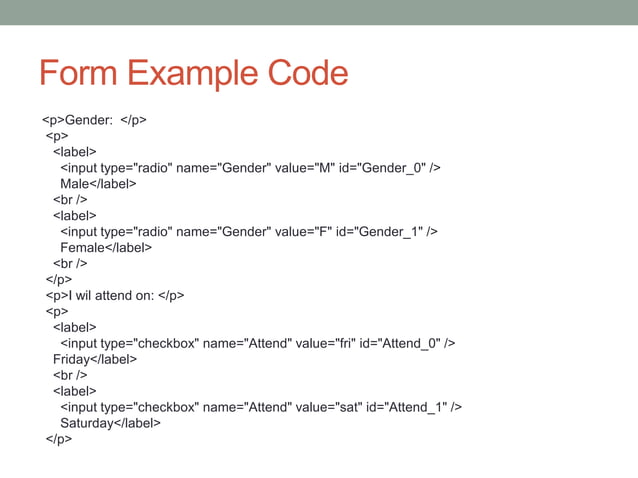 Form Example Code

<p>Gender: </p>
<p>
<label>
<input type="radio" name="Gender" value="M" id="Gender_0" />
Male</label>
<br />
<label>
<input type="radio" name="Gender" value="F" id="Gender_1" />
Female</label>
<br />
</p>
<p>I wil attend on: </p>
<p>
<label>
<input type="checkbox" name="Attend" value="fri" id="Attend_0" />
Friday</label>
<br />
<label>
<input type="checkbox" name="Attend" value="sat" id="Attend_1" />
Saturday</label>
</p>